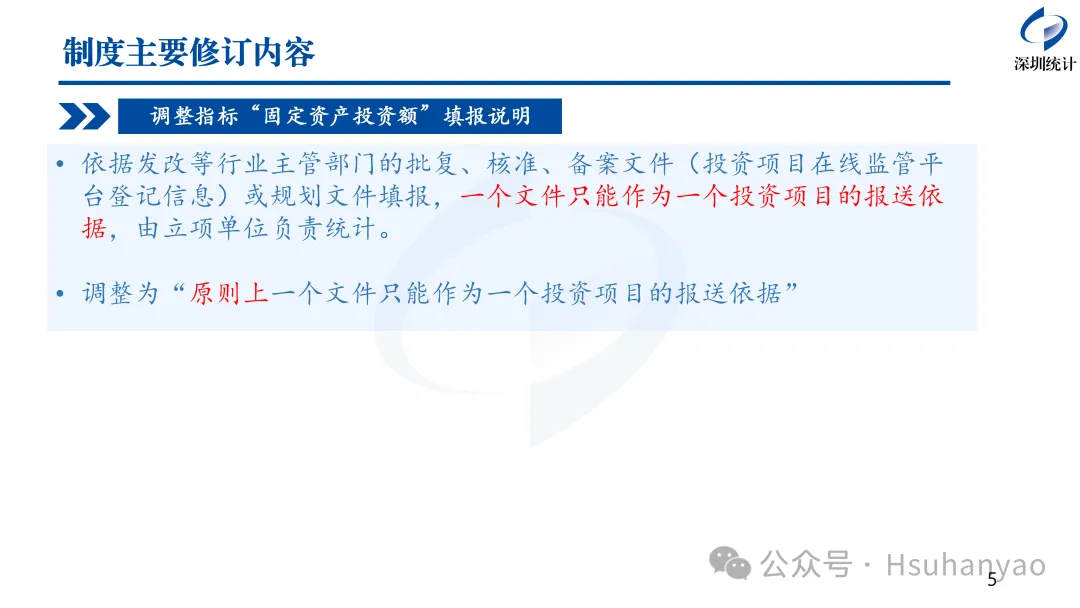 制度主要修订内容

深圳统计

调整指标“固定资产投资额”填报说明

• 依据发改等行业主管部门的批复、核准、备案文件（投资项目在线监管平台登记信息）或规划文件填报，一个文件只能作为一个投资项目的报送依据，由立项单位负责统计。

• 调整为“原则上一个文件只能作为一个投资项目的报送依据”

公众号 · Hsuhanyao

5